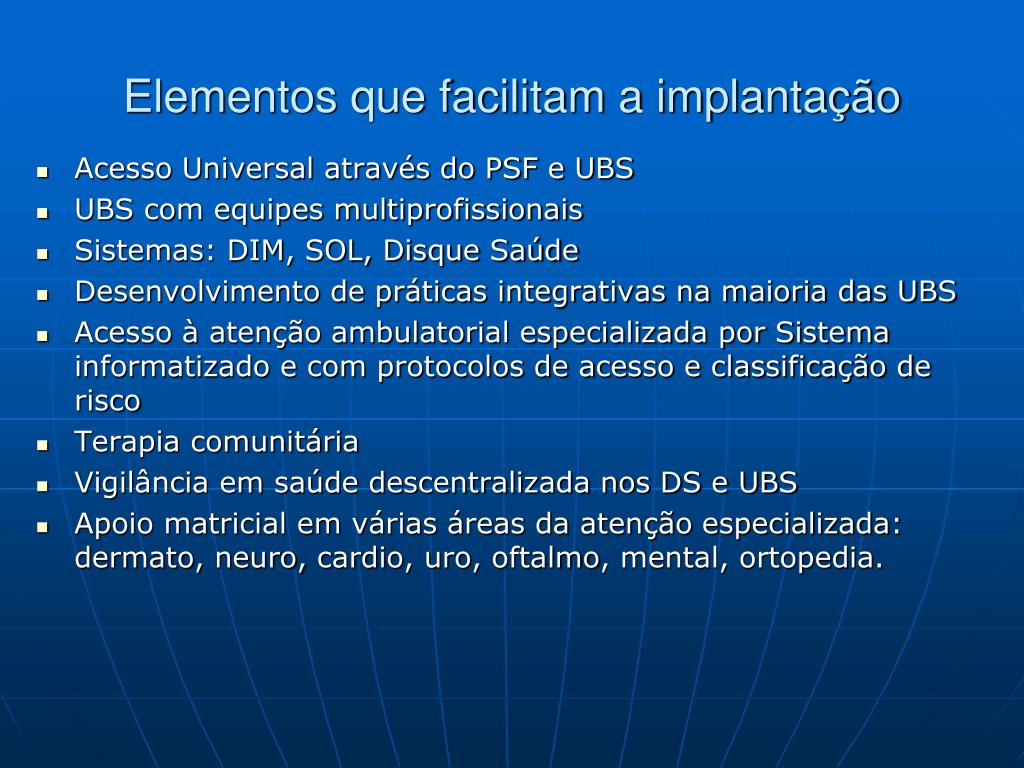 Elementos que facilitam a implantação

- Acesso Universal através do PSF e UBS
- UBS com equipes multiprofissionais
- Sistemas: DIM, SOL, Disque Saúde
- Desenvolvimento de práticas integrativas na maioria das UBS
- Acesso à atenção ambulatorial especializada por Sistema informatizado e com protocolos de acesso e classificação de risco
- Terapia comunitária
- Vigilância em saúde descentralizada nos DS e UBS
- Apoio matricial em várias áreas da atenção especializada: dermato, neuro, cardio, uro, oftalmo, mental, ortopedia.